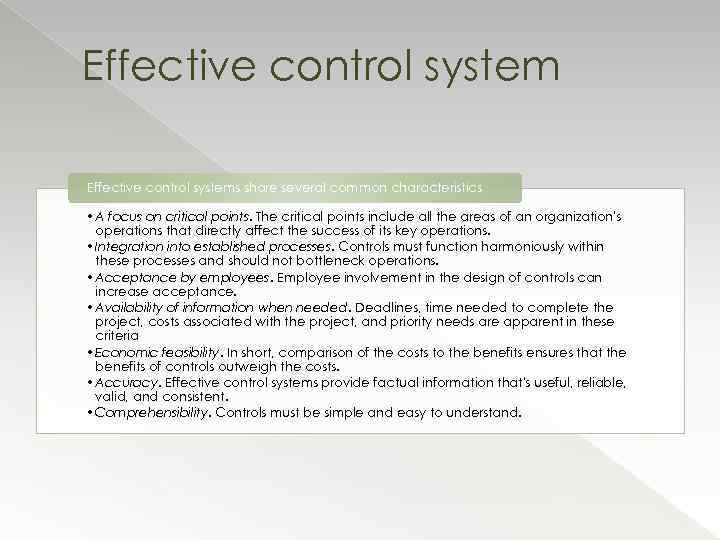 Effective control system

Effective control systems share several common characteristics

•A focus on critical points. The critical points include all the areas of an organization's operations that directly affect the success of its key operations.
•Integration into established processes. Controls must function harmoniously within these processes and should not bottleneck operations.
•Acceptance by employees. Employee involvement in the design of controls can increase acceptance.
•Availability of information when needed. Deadlines, time needed to complete the project, costs associated with the project, and priority needs are apparent in these criteria
•Economic feasibility. In short, comparison of the costs to the benefits ensures that the benefits of controls outweigh the costs.
•Accuracy. Effective control systems provide factual information that's useful, reliable, valid, and consistent.
•Comprehensibility. Controls must be simple and easy to understand.